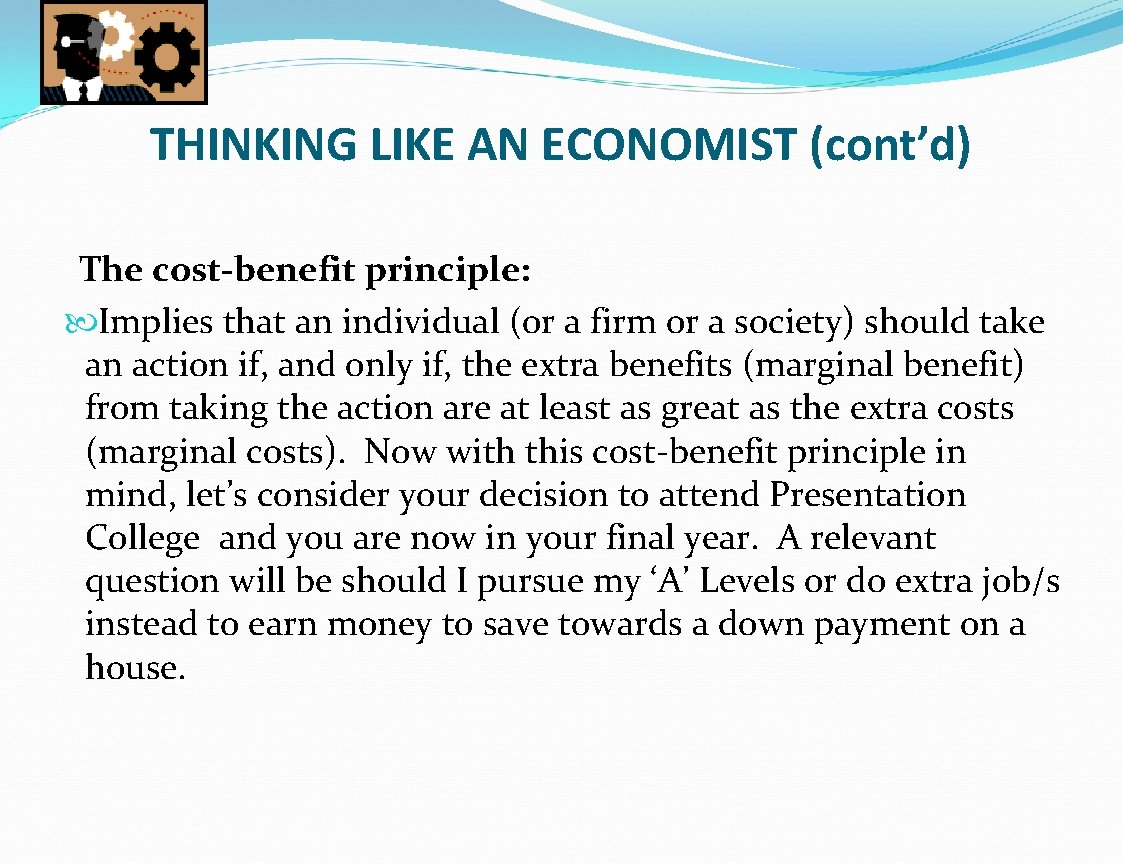 THINKING LIKE AN ECONOMIST (cont’d)

The cost-benefit principle:

Implies that an individual (or a firm or a society) should take an action if, and only if, the extra benefits (marginal benefit) from taking the action are at least as great as the extra costs (marginal costs). Now with this cost-benefit principle in mind, let’s consider your decision to attend Presentation College and you are now in your final year. A relevant question will be should I pursue my ‘A’ Levels or do extra job/s instead to earn money to save towards a down payment on a house.